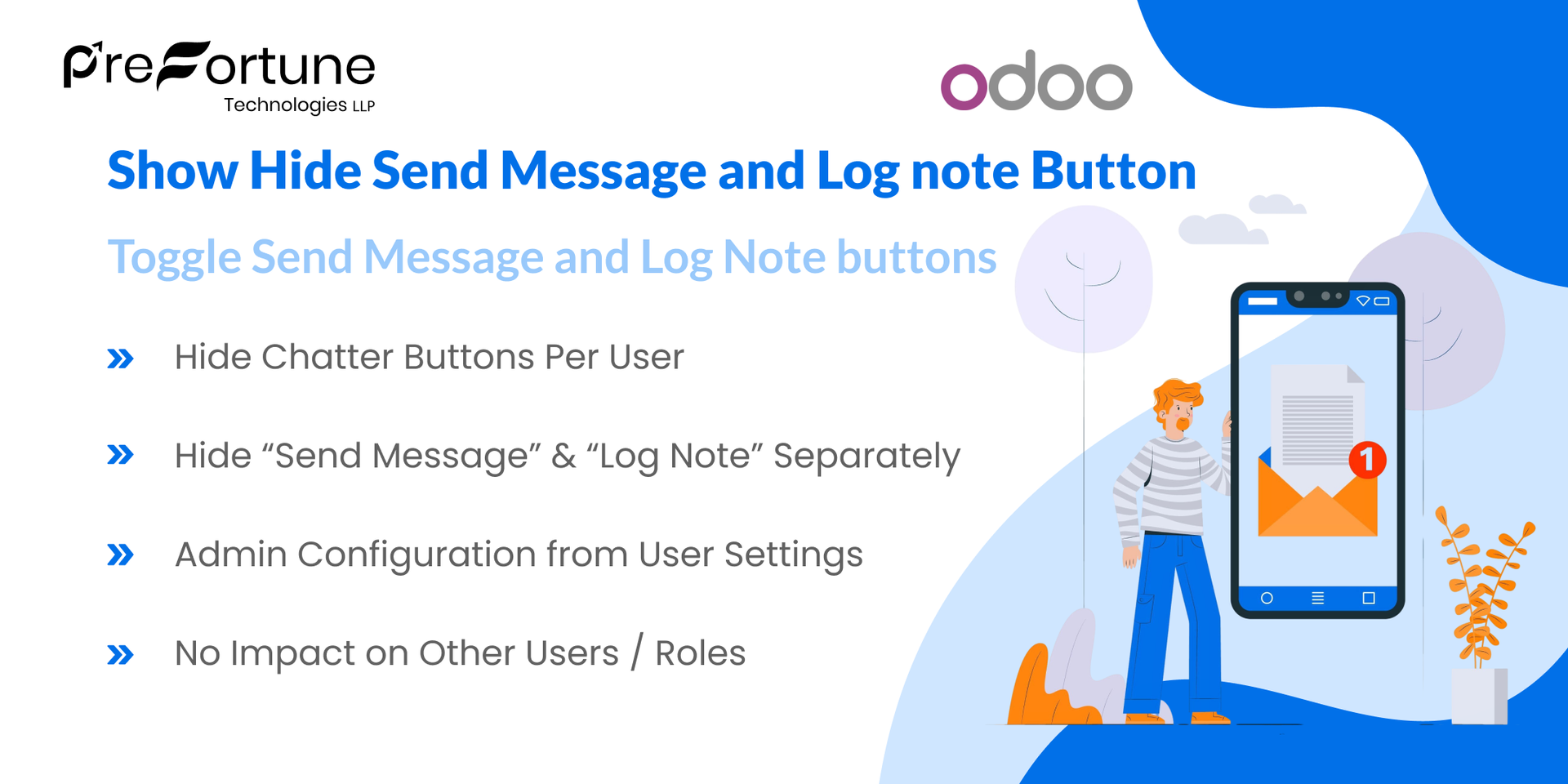 PreFortune
Technologies LLP

odoo

Show Hide Send Message and Log note Button

Toggle Send Message and Log Note buttons

» Hide Chatter Buttons Per User

» Hide “Send Message” & “Log Note” Separately

» Admin Configuration from User Settings

» No Impact on Other Users / Roles

1